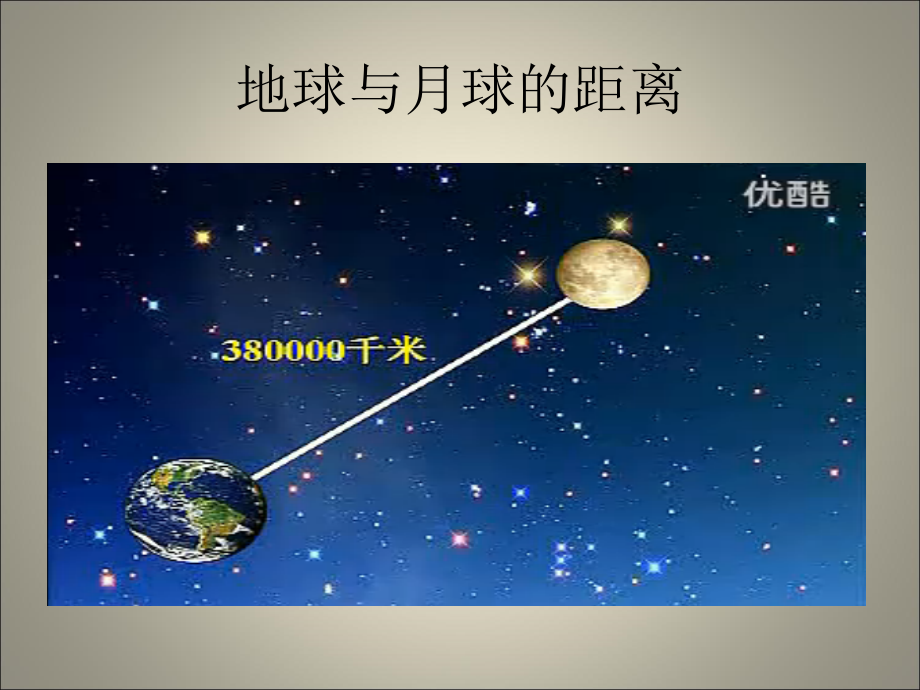 地球与月球的距离

优酷

380000千米